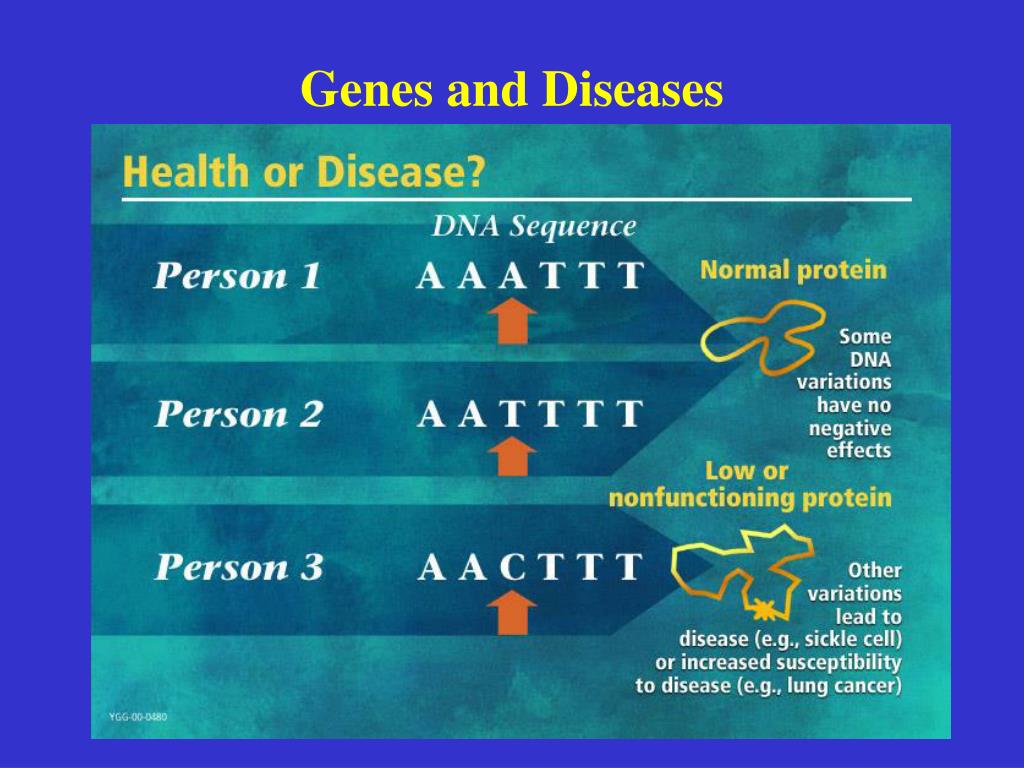 Genes and Diseases

Health or Disease?

DNA Sequence

Person 1 A A A T T T

Normal protein

Some DNA variations have no negative effects

Person 2 A A T T T T

Low or nonfunctioning protein

Person 3 A A C T T T

Other variations lead to disease (e.g., sickle cell) or increased susceptibility to disease (e.g., lung cancer)

YGG-00-0480